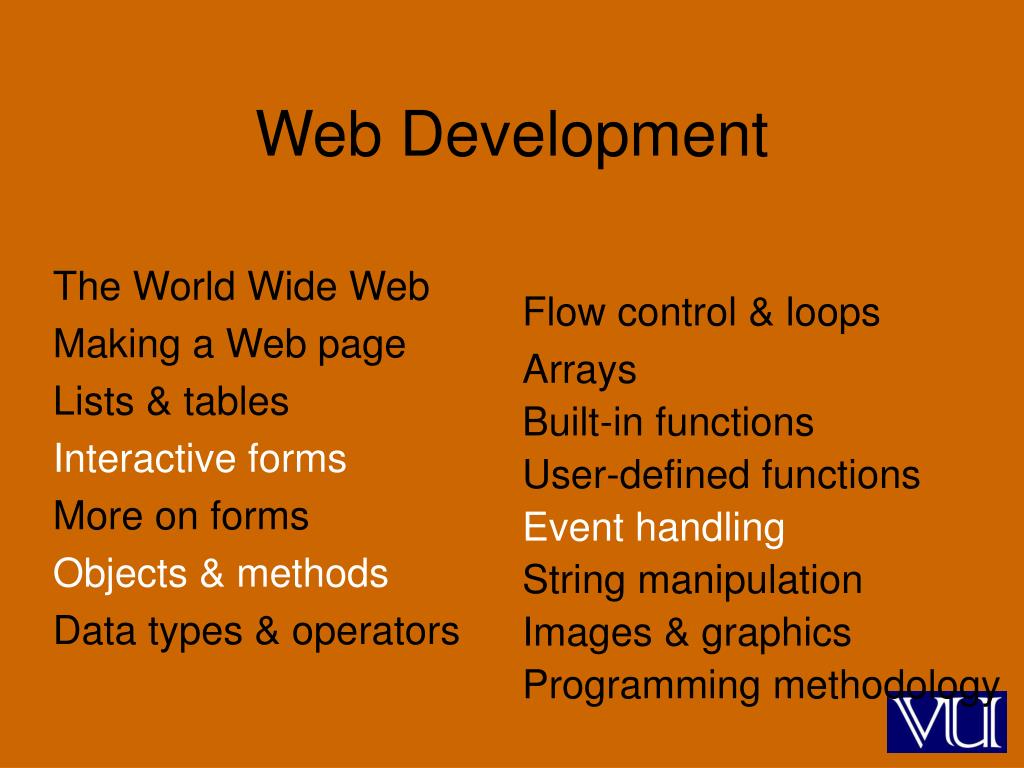 Web Development

The World Wide Web
Making a Web page
Lists & tables
Interactive forms
More on forms
Objects & methods
Data types & operators

Flow control & loops
Arrays
Built-in functions
User-defined functions
Event handling
String manipulation
Images & graphics
Programming methodology

VU